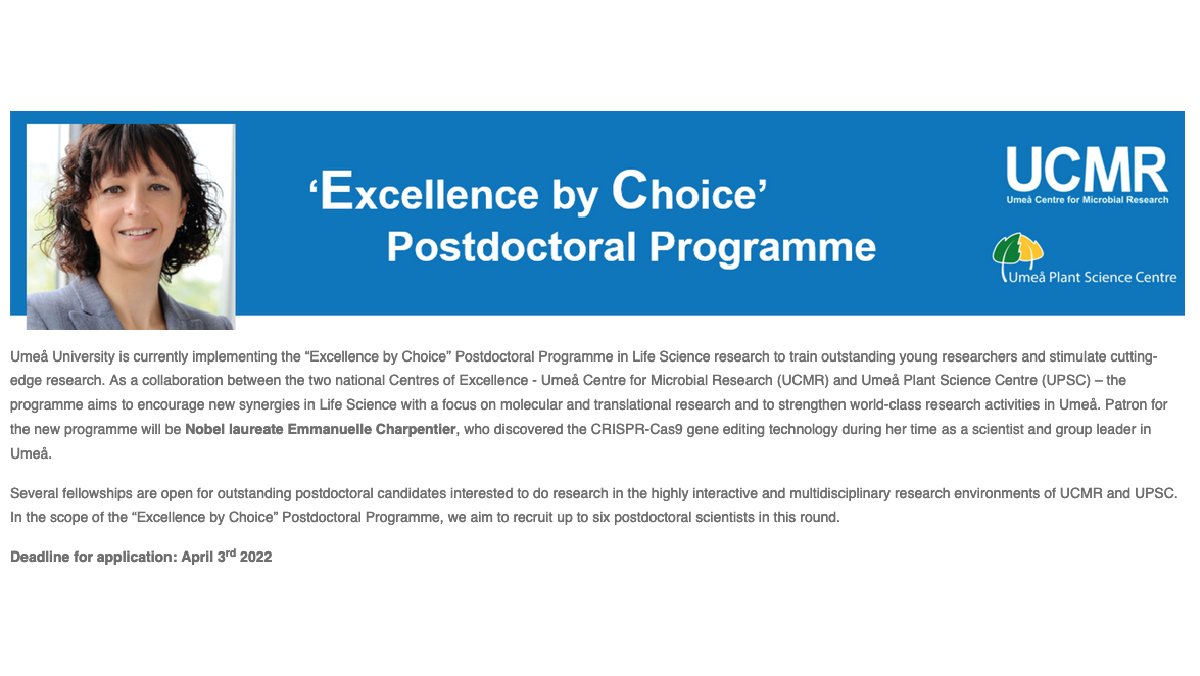 ‘Excellence by Choice’
Postdoctoral Programme

UCMR
Umeå Centre for Microbial Research

Umeå Plant Science Centre

Umeå University is currently implementing the “Excellence by Choice” Postdoctoral Programme in Life Science research to train outstanding young researchers and stimulate cutting-edge research. As a collaboration between the two national Centres of Excellence - Umeå Centre for Microbial Research (UCMR) and Umeå Plant Science Centre (UPSC) – the programme aims to encourage new synergies in Life Science with a focus on molecular and translational research and to strengthen world-class research activities in Umeå. Patron for the new programme will be Nobel laureate Emmanuelle Charpentier, who discovered the CRISPR-Cas9 gene editing technology during her time as a scientist and group leader in Umeå.

Several fellowships are open for outstanding postdoctoral candidates interested to do research in the highly interactive and multidisciplinary research environments of UCMR and UPSC. In the scope of the “Excellence by Choice” Postdoctoral Programme, we aim to recruit up to six postdoctoral scientists in this round.

Deadline for application: April 3$^{rd}$ 2022